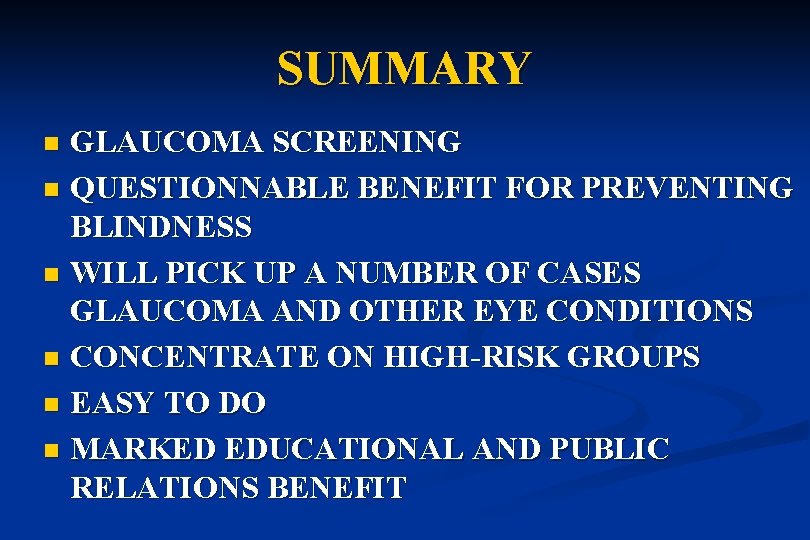 SUMMARY

- GLAUCOMA SCREENING
- QUESTIONNABLE BENEFIT FOR PREVENTING BLINDNESS
- WILL PICK UP A NUMBER OF CASES GLAUCOMA AND OTHER EYE CONDITIONS
- CONCENTRATE ON HIGH-RISK GROUPS
- EASY TO DO
- MARKED EDUCATIONAL AND PUBLIC RELATIONS BENEFIT